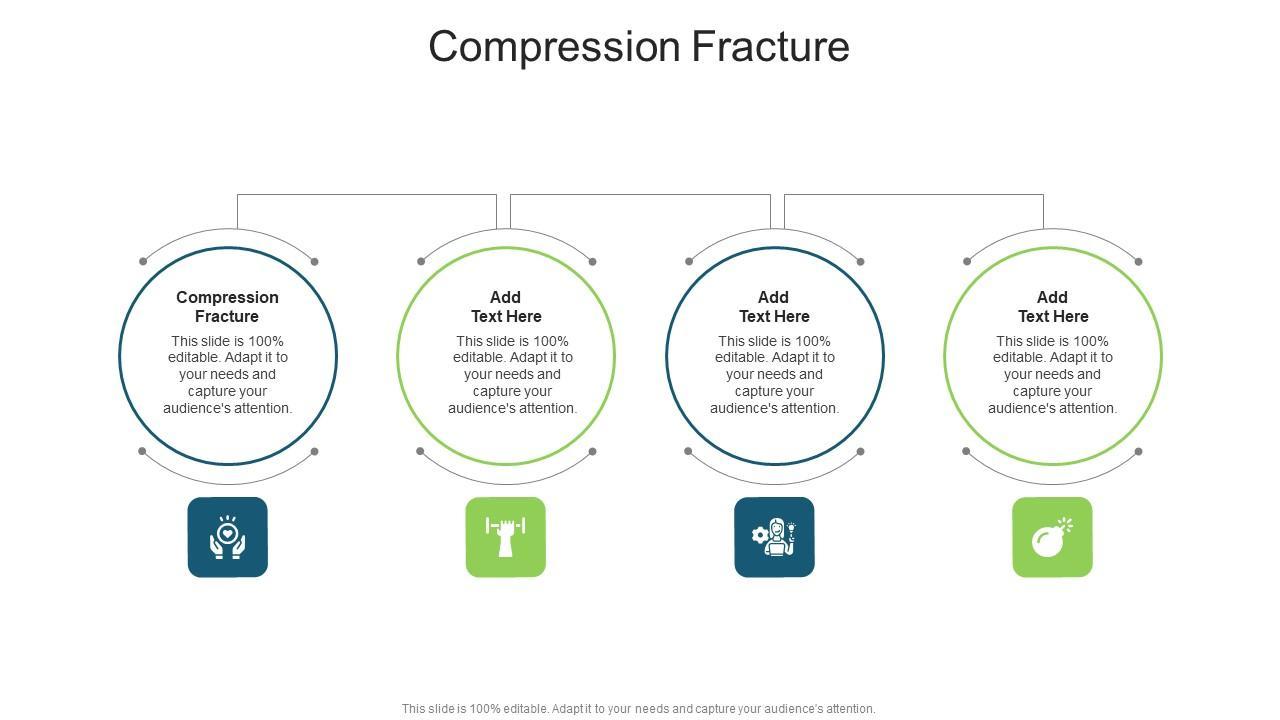 Compression Fracture

Compression Fracture
This slide is 100% editable. Adapt it to your needs and capture your audience's attention.

Add Text Here
This slide is 100% editable. Adapt it to your needs and capture your audience's attention.

Add Text Here
This slide is 100% editable. Adapt it to your needs and capture your audience's attention.

Add Text Here
This slide is 100% editable. Adapt it to your needs and capture your audience's attention.

This slide is 100% editable. Adapt it to your needs and capture your audience's attention.